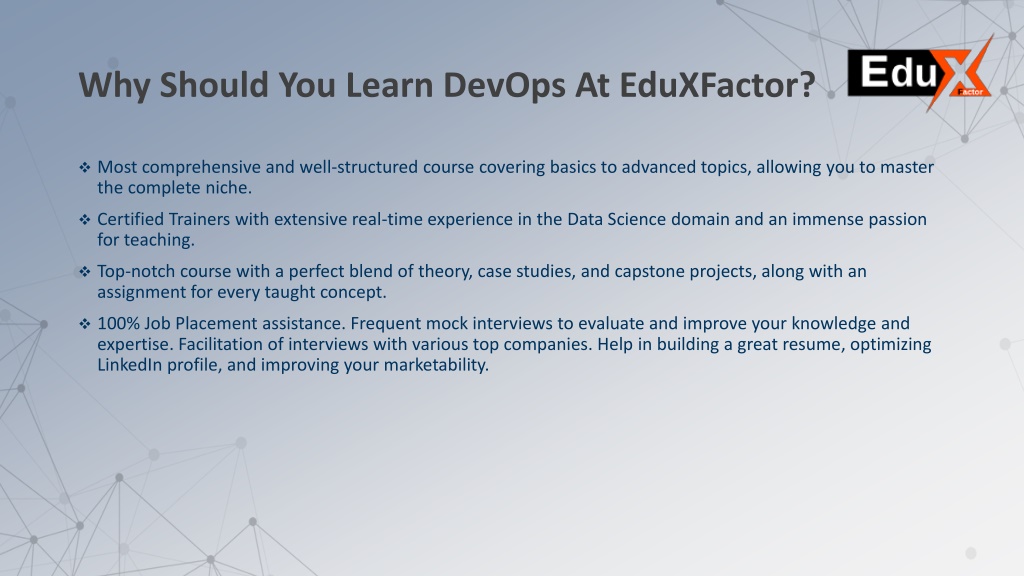 Why Should You Learn DevOps At EduXFactor?

Edu X Factor

❖ Most comprehensive and well-structured course covering basics to advanced topics, allowing you to master the complete niche.

❖ Certified Trainers with extensive real-time experience in the Data Science domain and an immense passion for teaching.

❖ Top-notch course with a perfect blend of theory, case studies, and capstone projects, along with an assignment for every taught concept.

❖ 100% Job Placement assistance. Frequent mock interviews to evaluate and improve your knowledge and expertise. Facilitation of interviews with various top companies. Help in building a great resume, optimizing LinkedIn profile, and improving your marketability.